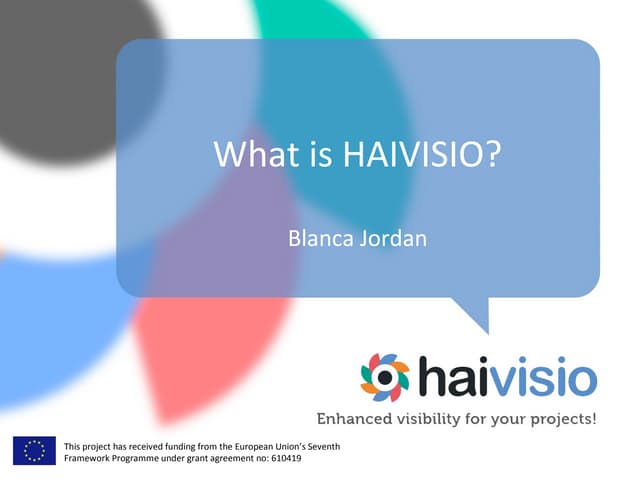 What is HAIVISIO?

Blanca Jordan

haivisio

Enhanced visibility for your projects!

This project has received funding from the European Union's Seventh Framework Programme under grant agreement no: 610419